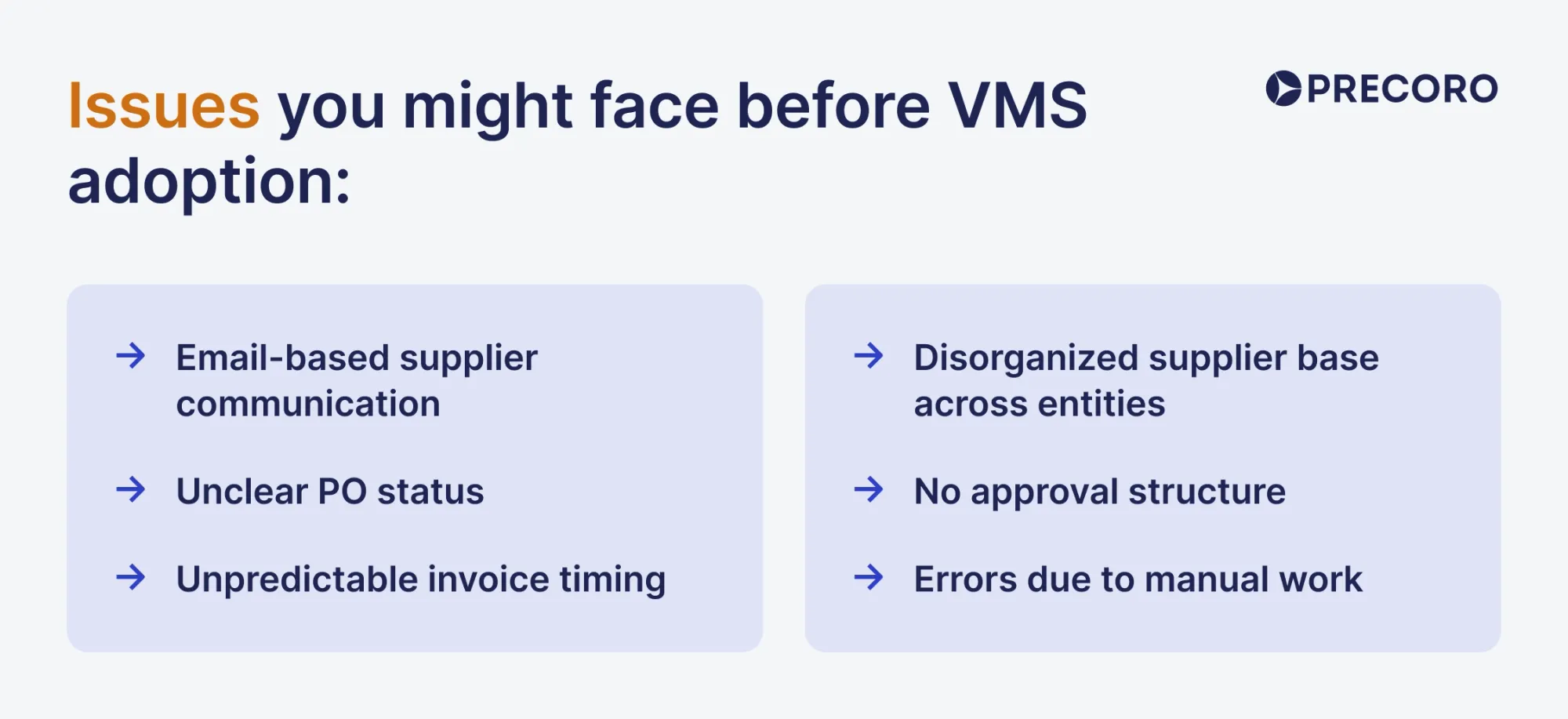 Issues you might face before VMS adoption:

PRECORO

→ Email-based supplier communication

→ Unclear PO status

→ Unpredictable invoice timing

→ Disorganized supplier base across entities

→ No approval structure

→ Errors due to manual work